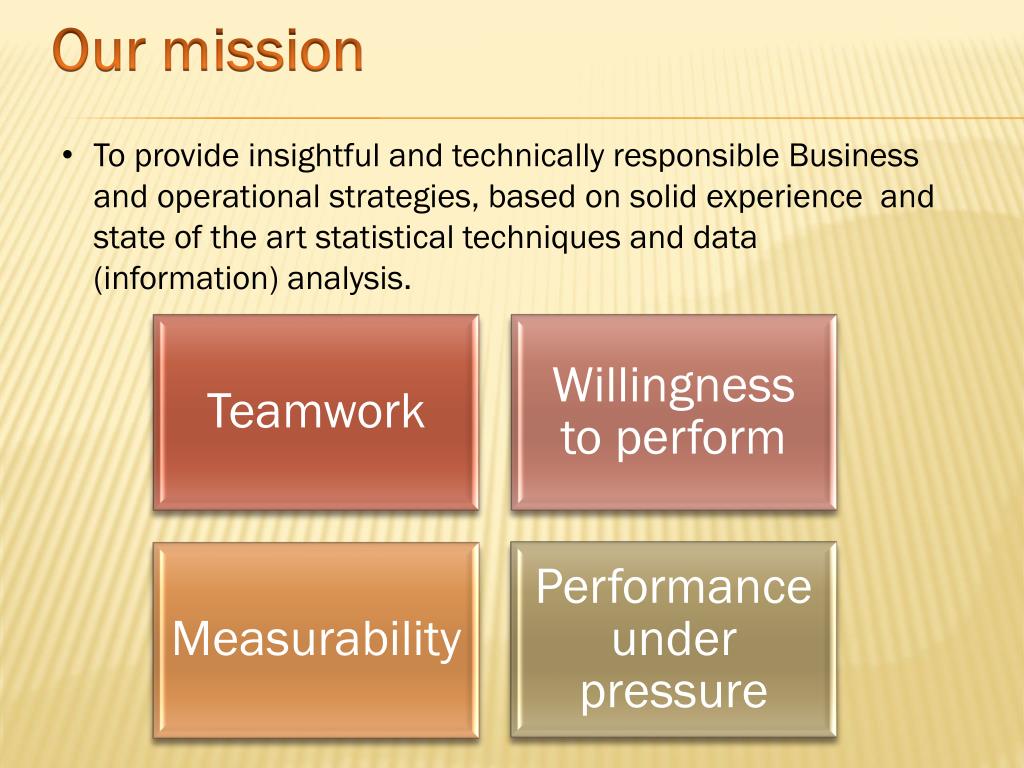 Our mission

• To provide insightful and technically responsible Business and operational strategies, based on solid experience and state of the art statistical techniques and data (information) analysis.

Teamwork

Willingness to perform

Measurability

Performance under pressure